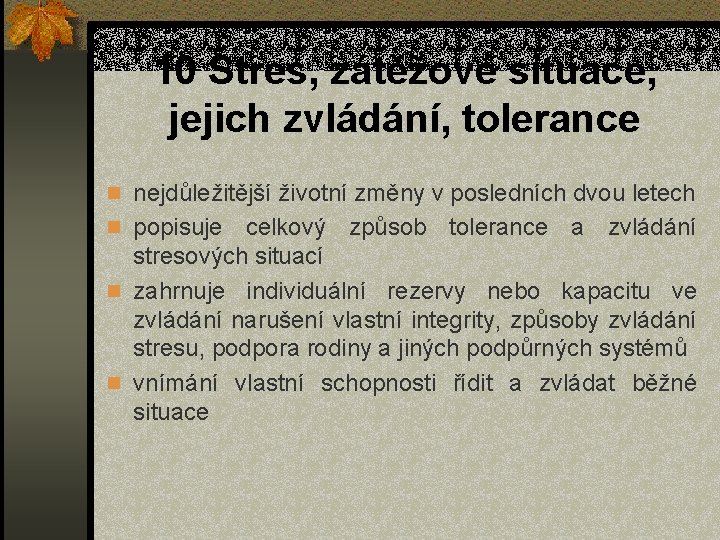 10 Stres, zátěžové situace, jejich zvládání, tolerance

nejdůležitější životní změny v posledních dvou letech

popisuje celkový způsob tolerance a zvládání stresových situací

zahrnuje individuální rezervy nebo kapacitu ve zvládání narušení vlastní integrity, způsoby zvládání stresu, podpora rodiny a jiných podpůrných systémů

vnímání vlastní schopnosti řídit a zvládat běžné situace